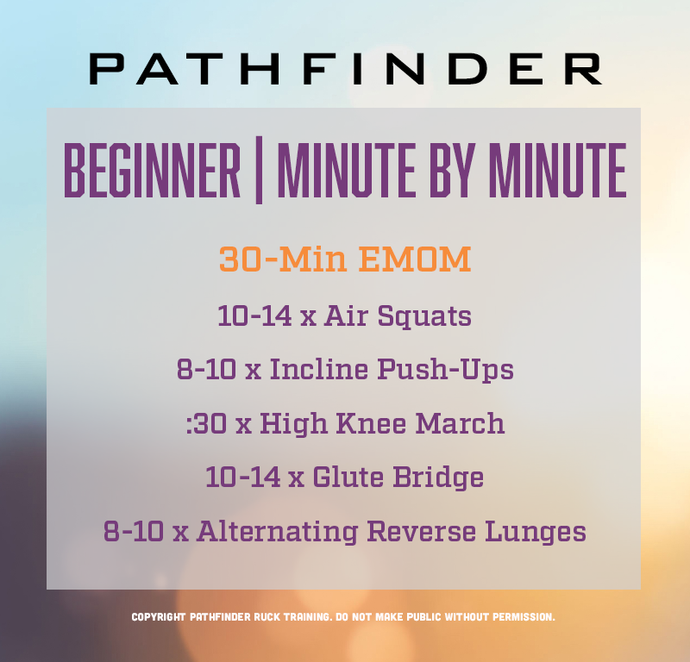 PATHFINDER

BEGINNER | MINUTE BY MINUTE

30-Min EMOM

10-14 x Air Squats

8-10 x Incline Push-Ups

:30 x High Knee March

10-14 x Glute Bridge

8-10 x Alternating Reverse Lunges

COPYRIGHT PATHFINDER RUCK TRAINING. DO NOT MAKE PUBLIC WITHOUT PERMISSION.